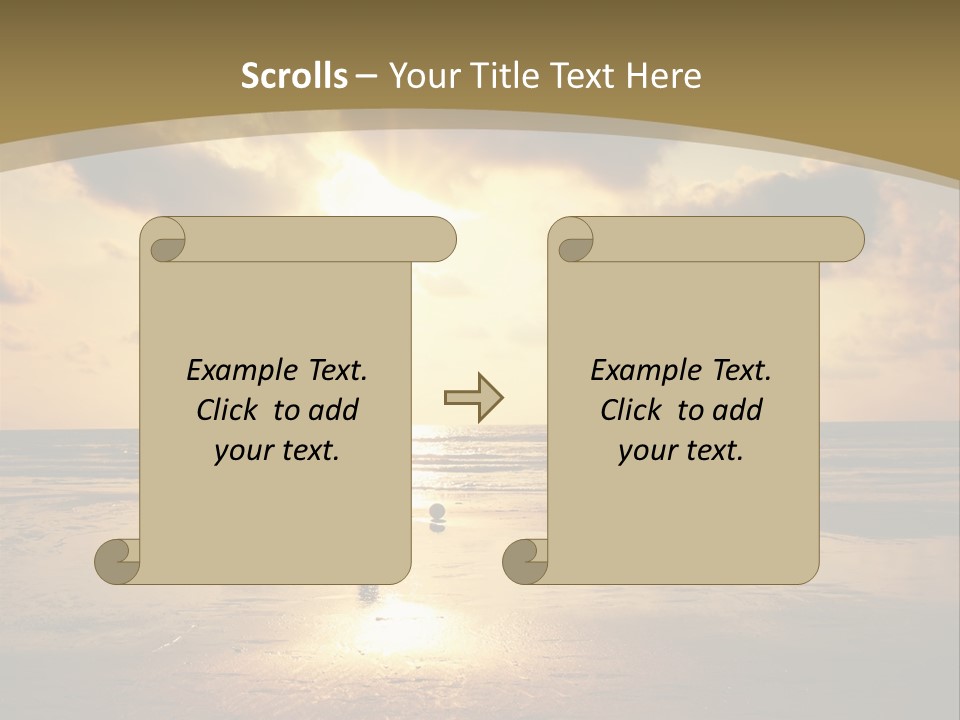 Scrolls – Your Title Text Here

Example Text. Click to add your text.

Example Text. Click to add your text.